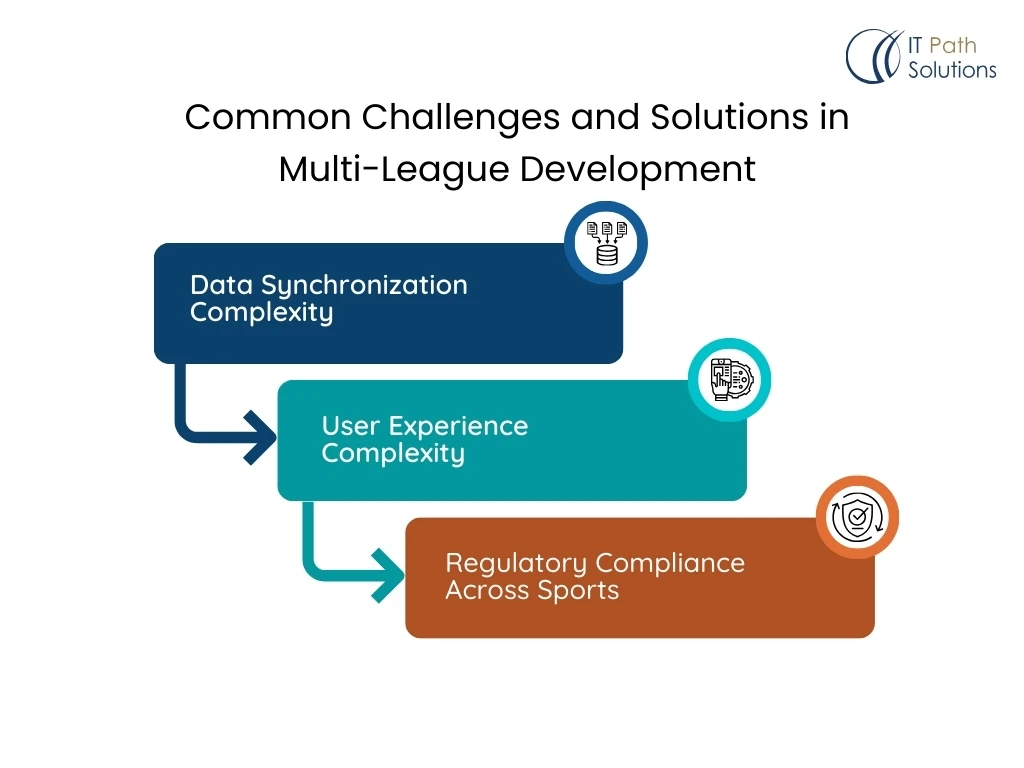 IT Path Solutions

Common Challenges and Solutions in Multi-League Development

Data Synchronization Complexity

User Experience Complexity

Regulatory Compliance Across Sports